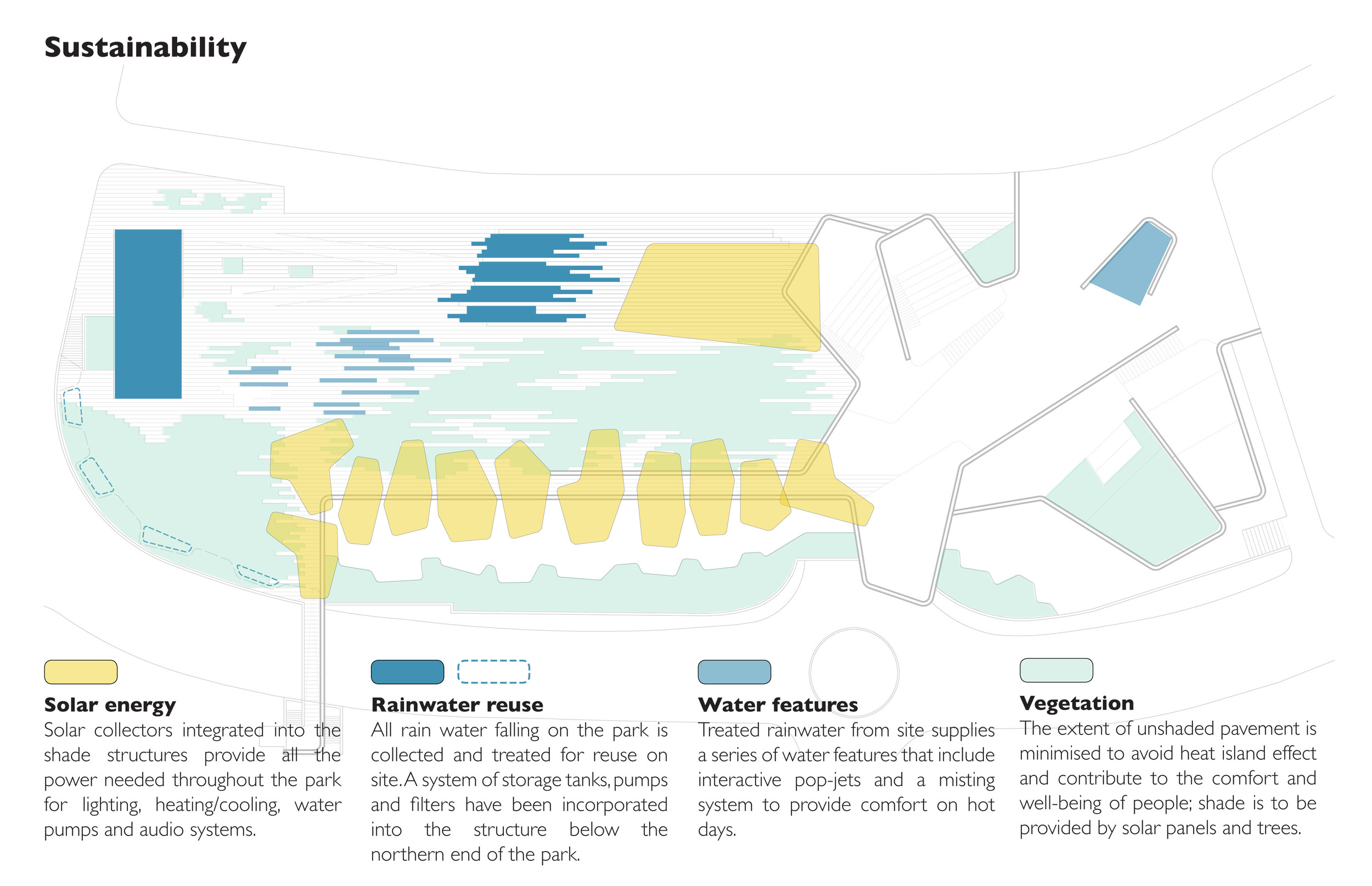 Sustainability

Solar energy
Solar collectors integrated into the shade structures provide all the power needed throughout the park for lighting, heating/cooling, water pumps and audio systems.

Rainwater reuse
All rain water falling on the park is collected and treated for reuse on site. A system of storage tanks, pumps and filters have been incorporated into the structure below the northern end of the park.

Water features
Treated rainwater from site supplies a series of water features that include interactive pop-jets and a misting system to provide comfort on hot days.

Vegetation
The extent of unshaded pavement is minimised to avoid heat island effect and contribute to the comfort and well-being of people; shade is to be provided by solar panels and trees.